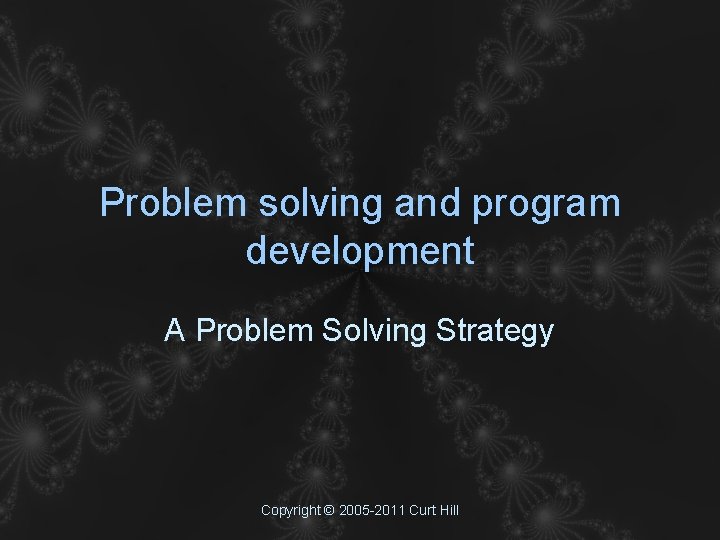 Problem solving and program development

A Problem Solving Strategy

Copyright © 2005-2011 Curt Hill